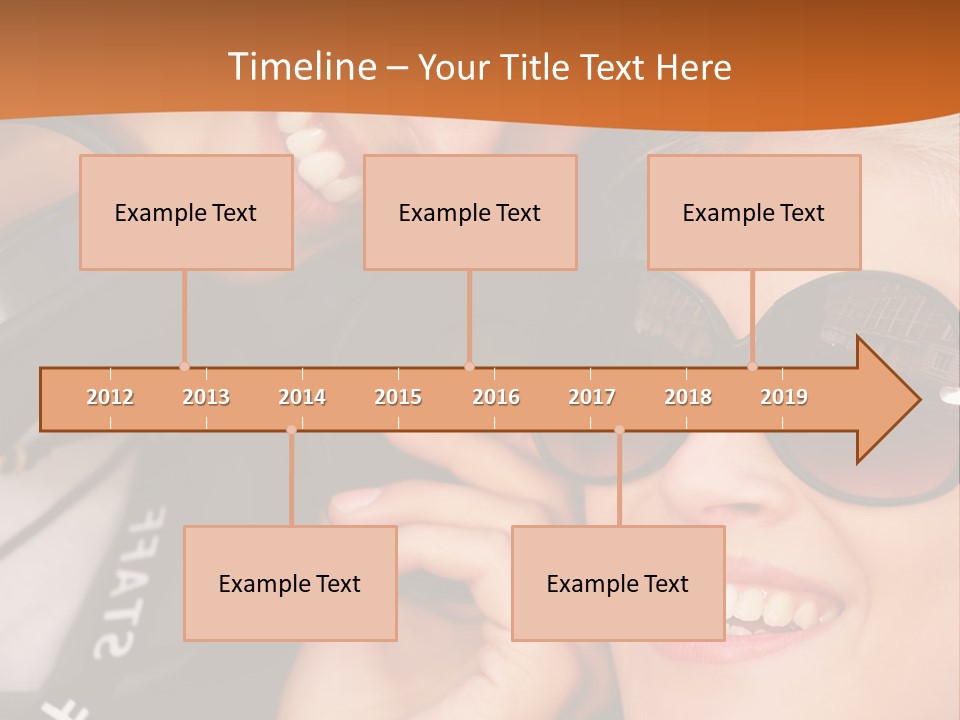 Timeline – Your Title Text Here

Example Text

Example Text

Example Text

2012 2013 2014 2015 2016 2017 2018 2019

Example Text

Example Text

STAFF